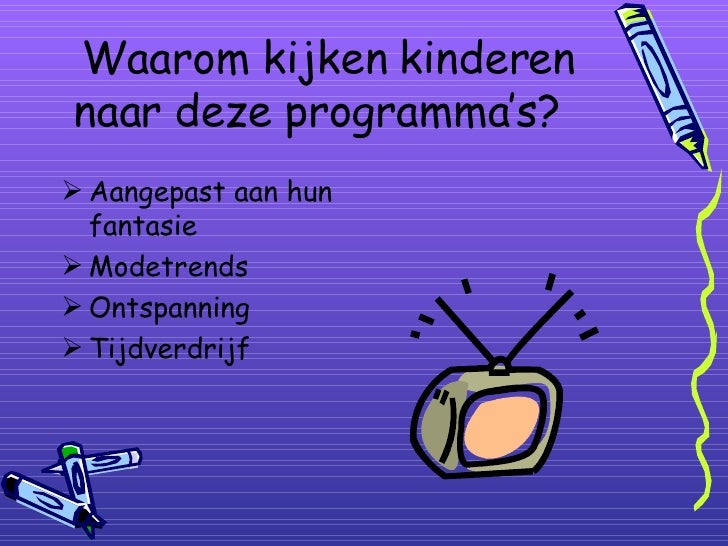 Waarom kijken kinderen naar deze programma's?

➢ Aangepast aan hun fantasie
➢ Modetrends
➢ Ontspanning
➢ Tijdverdrijf